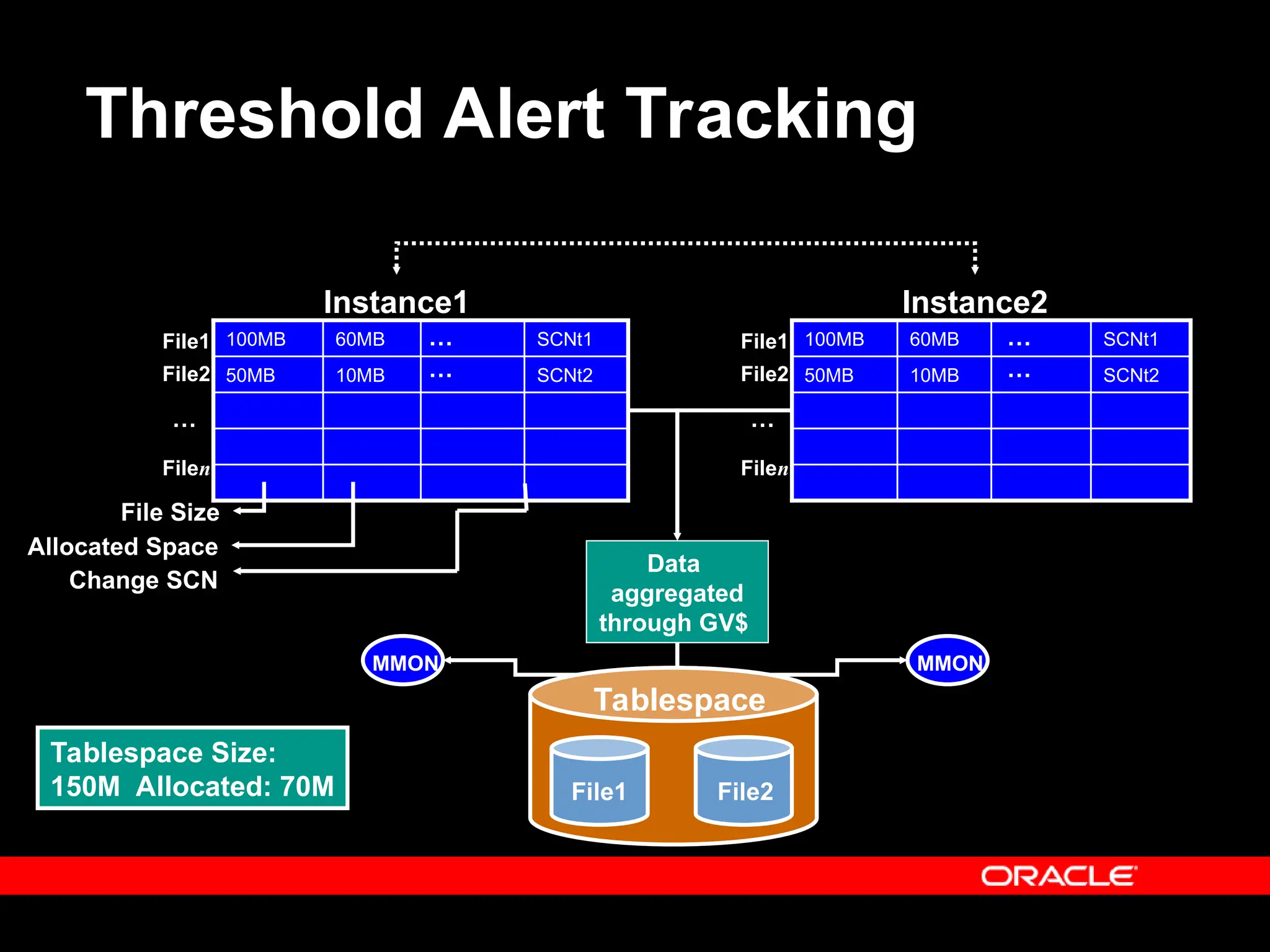 Threshold Alert Tracking

Instance1

| | | | | |
|---|---|---|---|---|
| File1 | 100MB | 60MB | … | SCNt1 |
| File2 | 50MB | 10MB | … | SCNt2 |
| … | | | | |
| | | | | |
| File$n$ | | | | |

File Size
Allocated Space
Change SCN

Instance2

| | | | | |
|---|---|---|---|---|
| File1 | 100MB | 60MB | … | SCNt1 |
| File2 | 50MB | 10MB | … | SCNt2 |
| … | | | | |
| | | | | |
| File$n$ | | | | |

Data aggregated through GV$

MMON

MMON

Tablespace

File1

File2

Tablespace Size: 150M Allocated: 70M

ORACLE